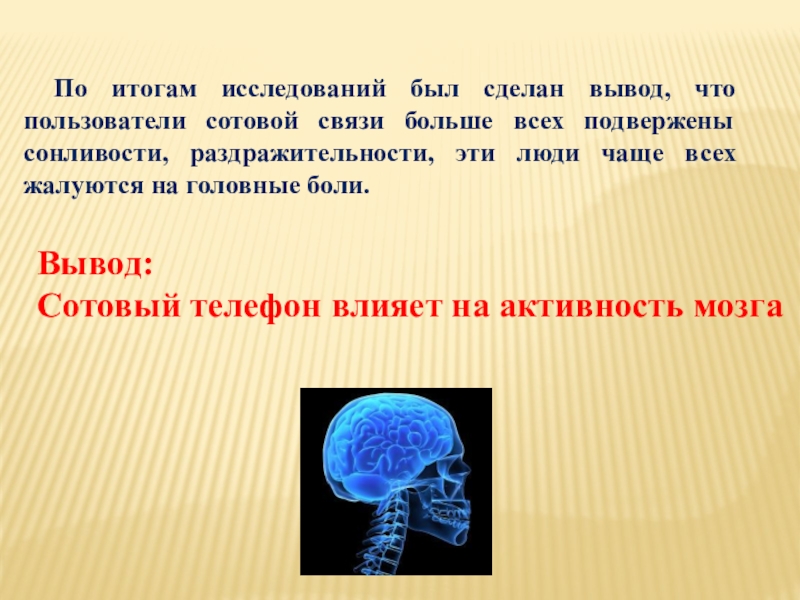 По итогам исследований был сделан вывод, что пользователи сотовой связи больше всех подвержены сонливости, раздражительности, эти люди чаще всех жалуются на головные боли.

Вывод:
Сотовый телефон влияет на активность мозга